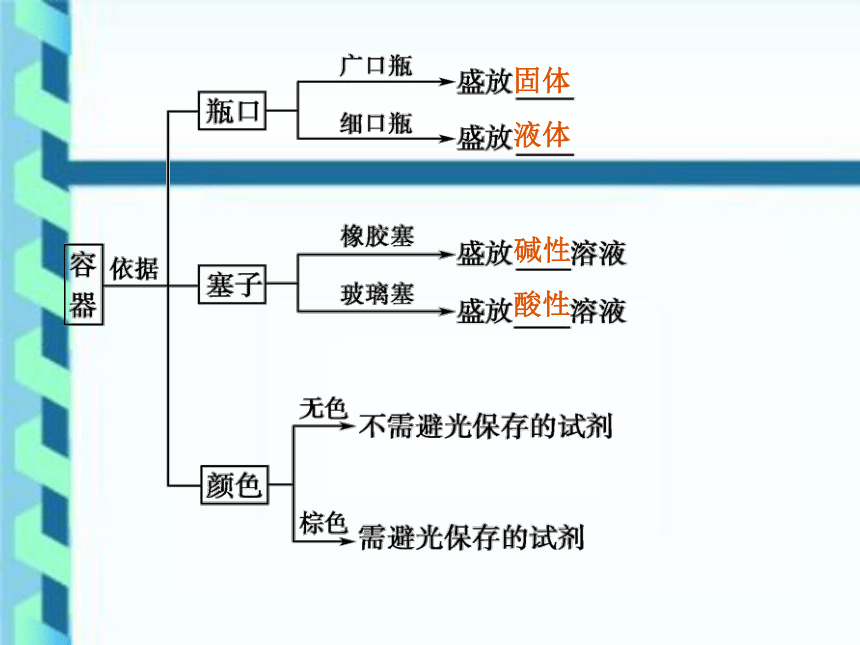 容器 依据

瓶口
广口瓶 盛放固体
细口瓶 盛放液体

塞子
橡胶塞 盛放碱性溶液
玻璃塞 盛放酸性溶液

颜色
无色 不需避光保存的试剂
棕色 需避光保存的试剂